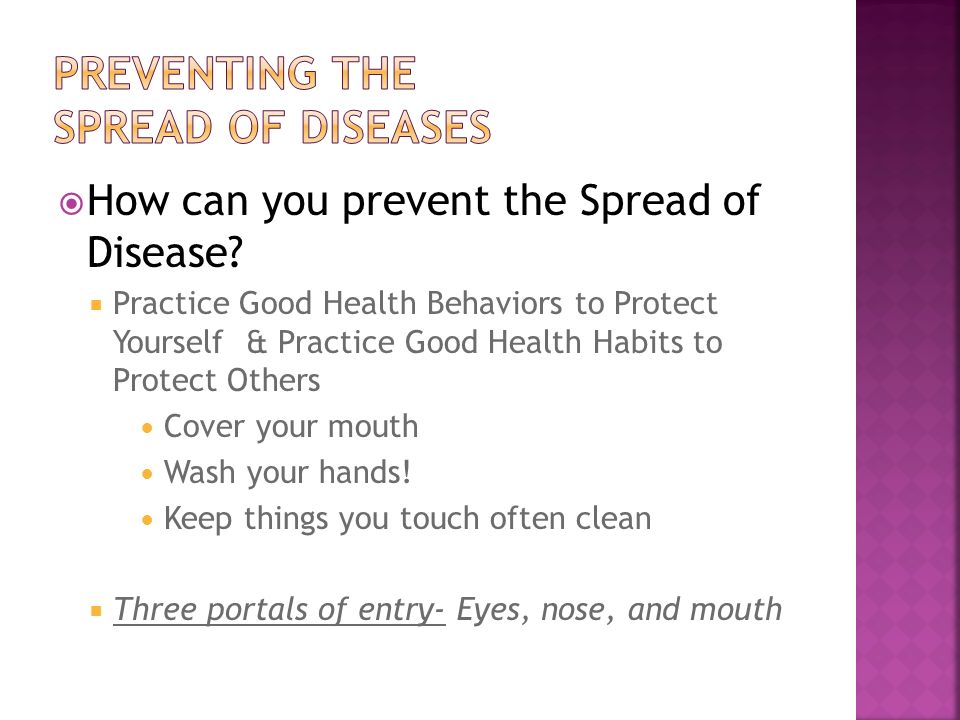 PREVENTING THE SPREAD OF DISEASES

How can you prevent the Spread of Disease?

Practice Good Health Behaviors to Protect Yourself & Practice Good Health Habits to Protect Others

Cover your mouth

Wash your hands!

Keep things you touch often clean

Three portals of entry- Eyes, nose, and mouth